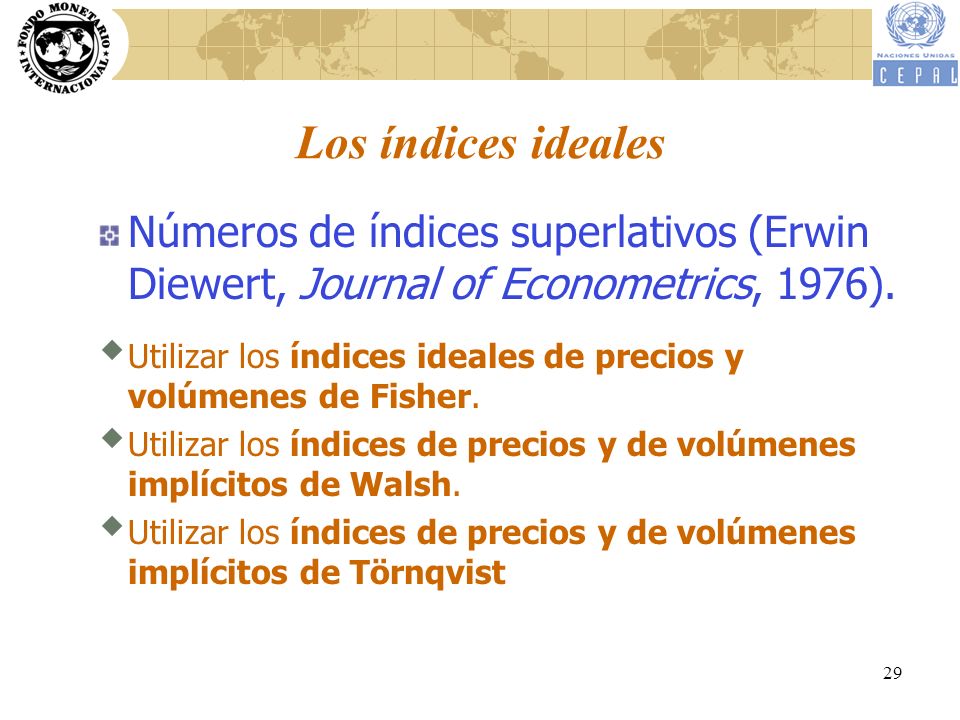 FONDO MONETARIO INTERNACIONAL

NACIONES UNIDAS
CEPAL

Los índices ideales

Números de índices superlativos (Erwin Diewert, Journal of Econometrics, 1976).

Utilizar los índices ideales de precios y volúmenes de Fisher.

Utilizar los índices de precios y de volúmenes implícitos de Walsh.

Utilizar los índices de precios y de volúmenes implícitos de Törnqvist

29